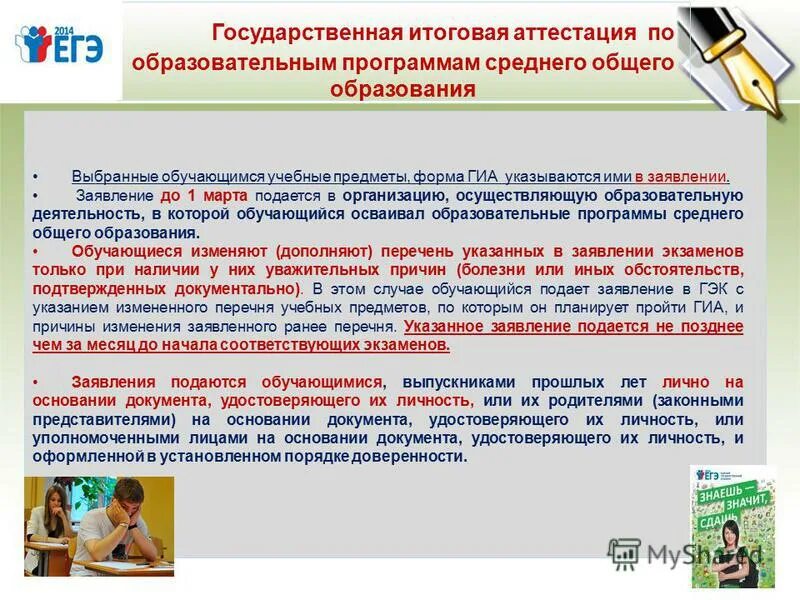 2014 ЕГЭ

Государственная итоговая аттестация по образовательным программам среднего общего образования

• Выбранные обучающимся учебные предметы, форма ГИА указываются ими в заявлении.

• Заявление до 1 марта подается в организацию, осуществляющую образовательную деятельность, в которой обучающийся осваивал образовательные программы среднего общего образования.

• Обучающиеся изменяют (дополняют) перечень указанных в заявлении экзаменов только при наличии у них уважительных причин (болезни или иных обстоятельств, подтвержденных документально). В этом случае обучающийся подает заявление в ГЭК с указанием измененного перечня учебных предметов, по которым он планирует пройти ГИА, и причины изменения заявленного ранее перечня. Указанное заявление подается не позднее чем за месяц до начала соответствующих экзаменов.

• Заявления подаются обучающимися, выпускниками прошлых лет лично на основании документа, удостоверяющего их личность, или их родителями (законными представителями) на основании документа, удостоверяющего их личность, или уполномоченными лицами на основании документа, удостоверяющего их личность, и оформленной в установленном порядке доверенности.

ЕГЭ
ЗНАЕШЬ — ЗНАЧИТ, СДАШЬ

MyShared